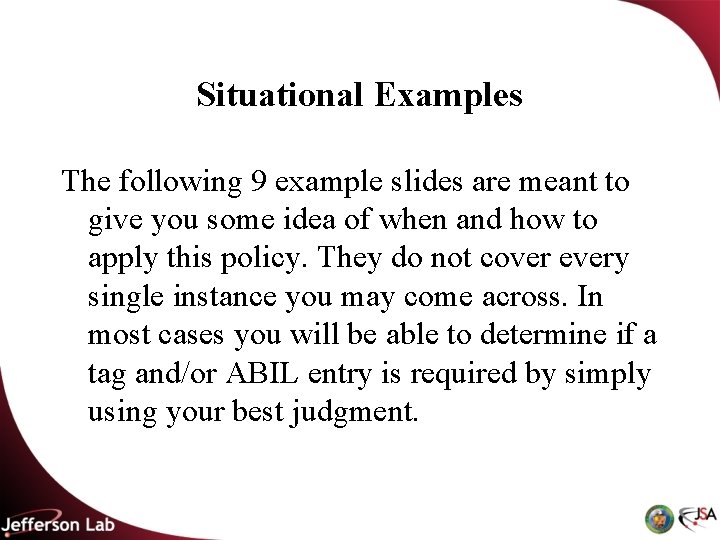 Situational Examples

The following 9 example slides are meant to give you some idea of when and how to apply this policy. They do not cover every single instance you may come across. In most cases you will be able to determine if a tag and/or ABIL entry is required by simply using your best judgment.

Jefferson Lab

JSA